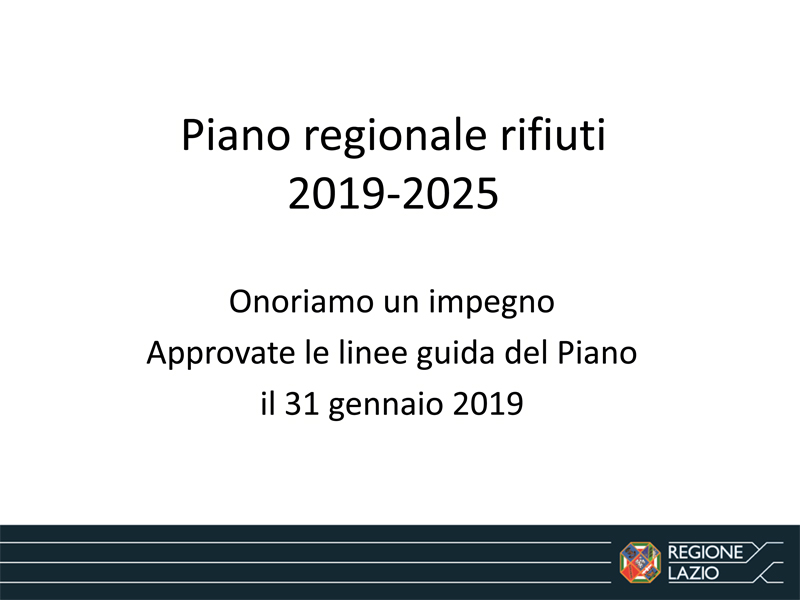 Piano regionale rifiuti
2019-2025

Onoriamo un impegno
Approvate le linee guida del Piano
il 31 gennaio 2019

REGIONE
LAZIO